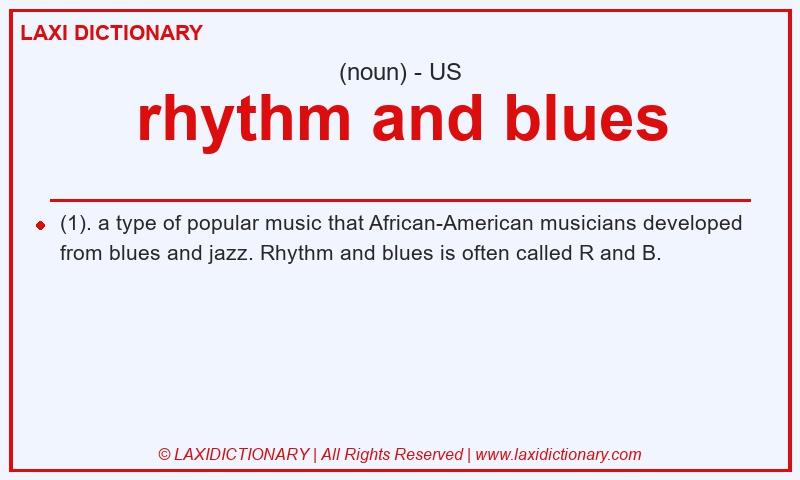 LAXI DICTIONARY

(noun) - US

rhythm and blues

(1). a type of popular music that African-American musicians developed from blues and jazz. Rhythm and blues is often called R and B.

© LAXIDICTIONARY | All Rights Reserved | www.laxidictionary.com